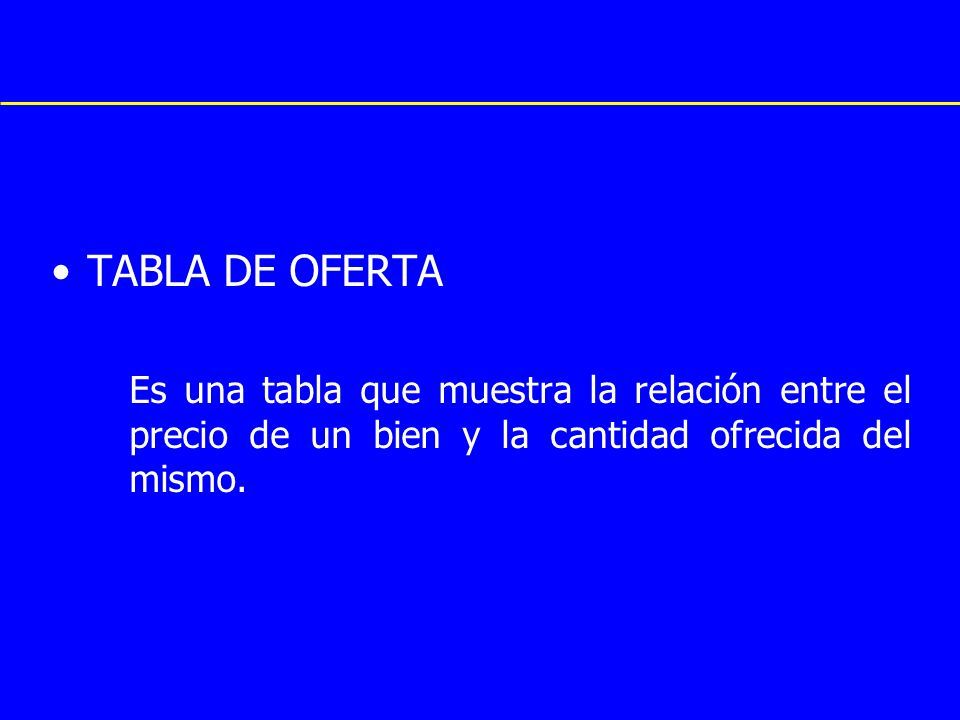 • TABLA DE OFERTA

Es una tabla que muestra la relación entre el precio de un bien y la cantidad ofrecida del mismo.